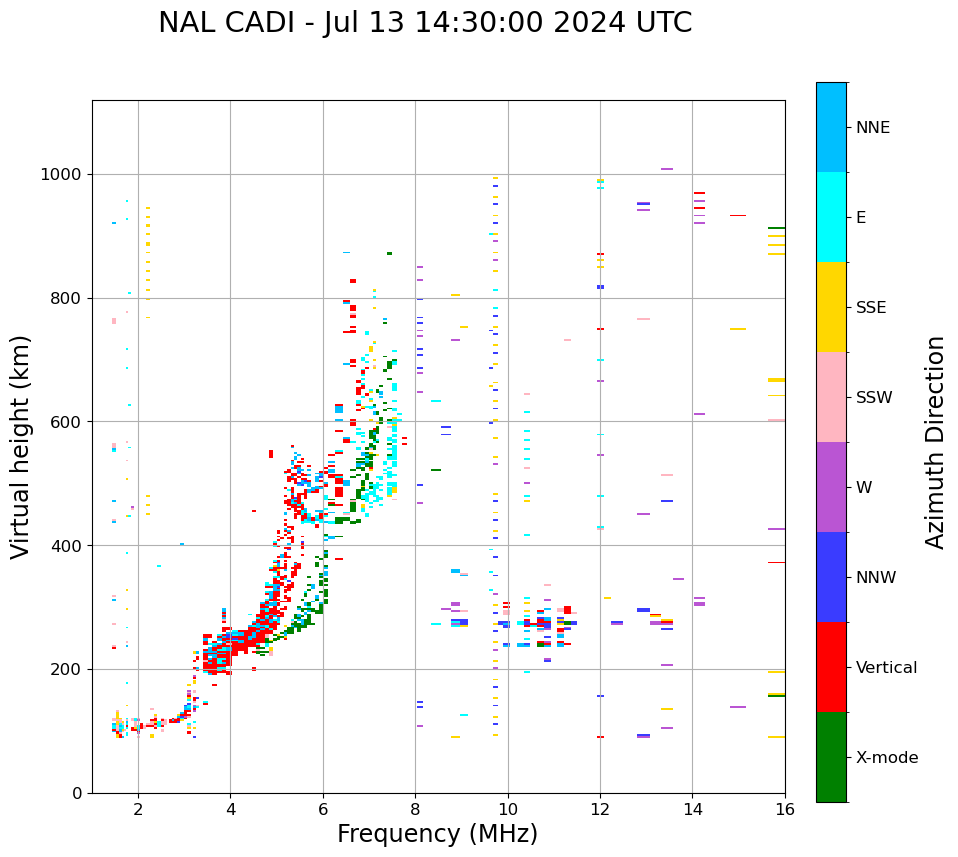 NAL CADI - Jul 13 14:30:00 2024 UTC

Virtual height (km)

1000
800
600
400
200
0

2 4 6 8 10 12 14 16

Frequency (MHz)

NNE
E
SSE
SSW
W
NNW
Vertical
X-mode

Azimuth Direction